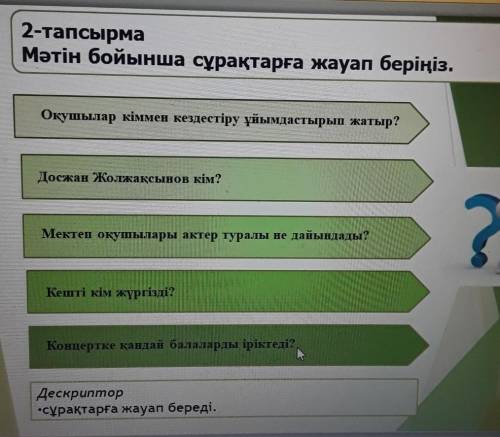 2-тапсырма
Мәтін бойынша сұрақтарға жауап беріңіз.

Оқушылар кіммен кездестіру ұйымдастырып жатыр?

Досжан Жолжақсынов кім?

Мектеп оқушылары актер туралы не дайындады?

Кешті кім жүргізді?

Концертке қандай балаларды іріктеді?

Дескриптор
•сұрақтарға жауап береді.